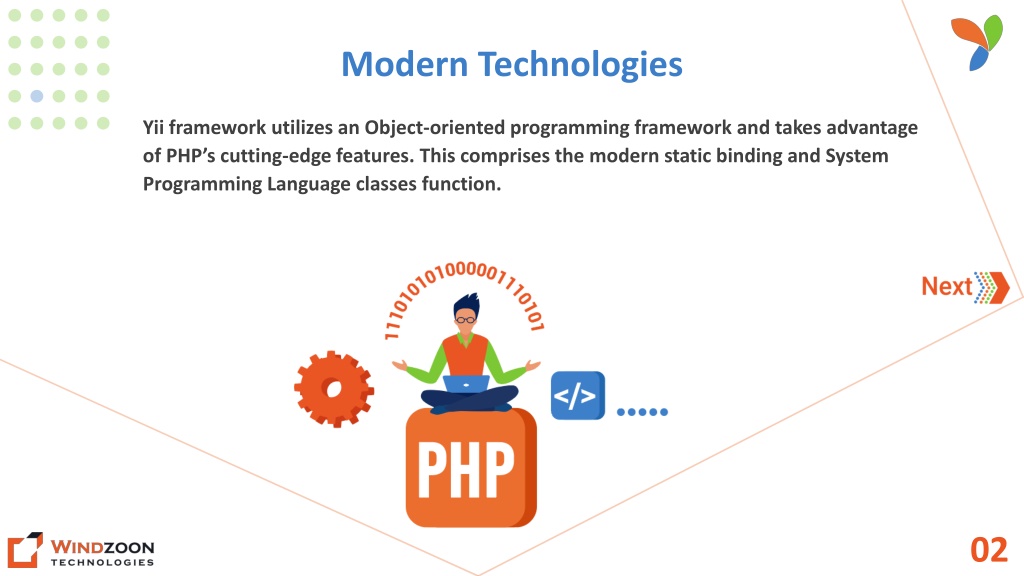 Modern Technologies

Yii framework utilizes an Object-oriented programming framework and takes advantage of PHP's cutting-edge features. This comprises the modern static binding and System Programming Language classes function.

Next

1110101010000011110101

</>

PHP

WINDZOON TECHNOLOGIES

02